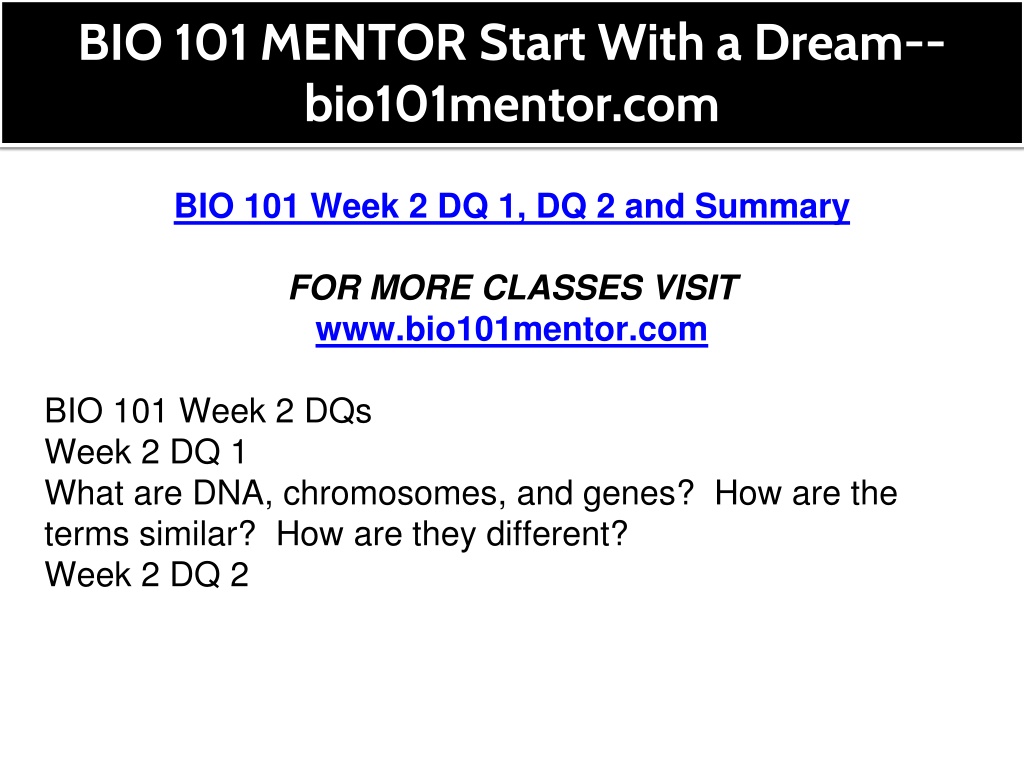 BIO 101 MENTOR Start With a Dream--bio101mentor.com

BIO 101 Week 2 DQ 1, DQ 2 and Summary

FOR MORE CLASSES VISIT
www.bio101mentor.com

BIO 101 Week 2 DQs
Week 2 DQ 1
What are DNA, chromosomes, and genes? How are the terms similar? How are they different?
Week 2 DQ 2